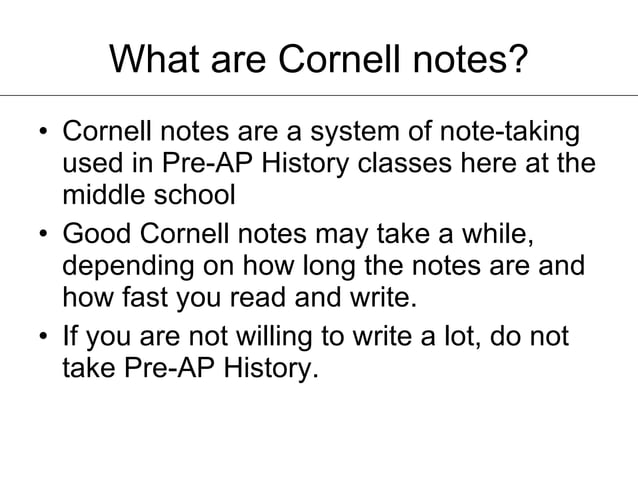 What are Cornell notes?

• Cornell notes are a system of note-taking used in Pre-AP History classes here at the middle school

• Good Cornell notes may take a while, depending on how long the notes are and how fast you read and write.

• If you are not willing to write a lot, do not take Pre-AP History.